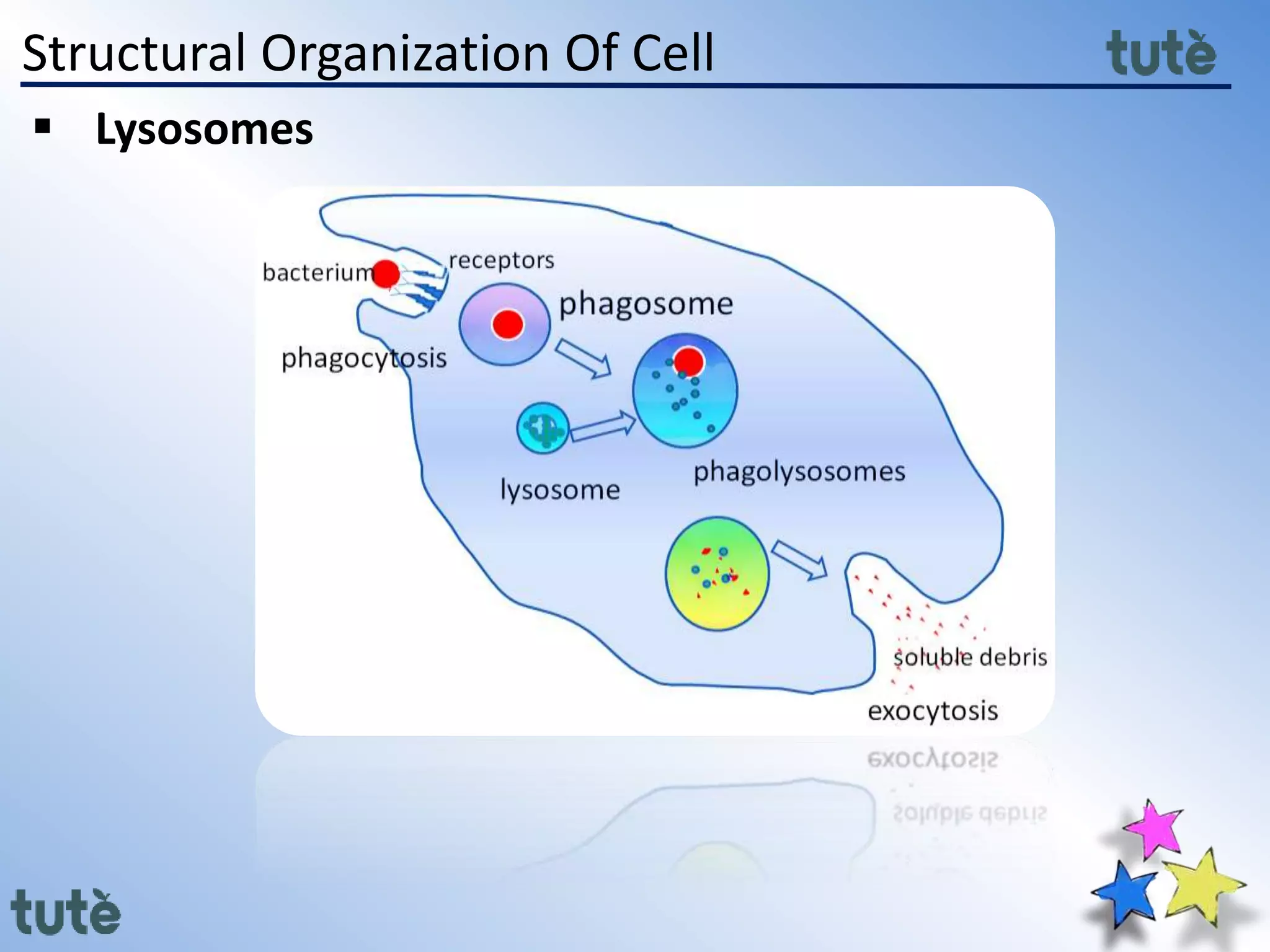 Structural Organization Of Cell

tutè

▪ Lysosomes

bacterium

receptors

phagosome

phagocytosis

lysosome

phagolysosomes

soluble debris

exocytosis

tutè